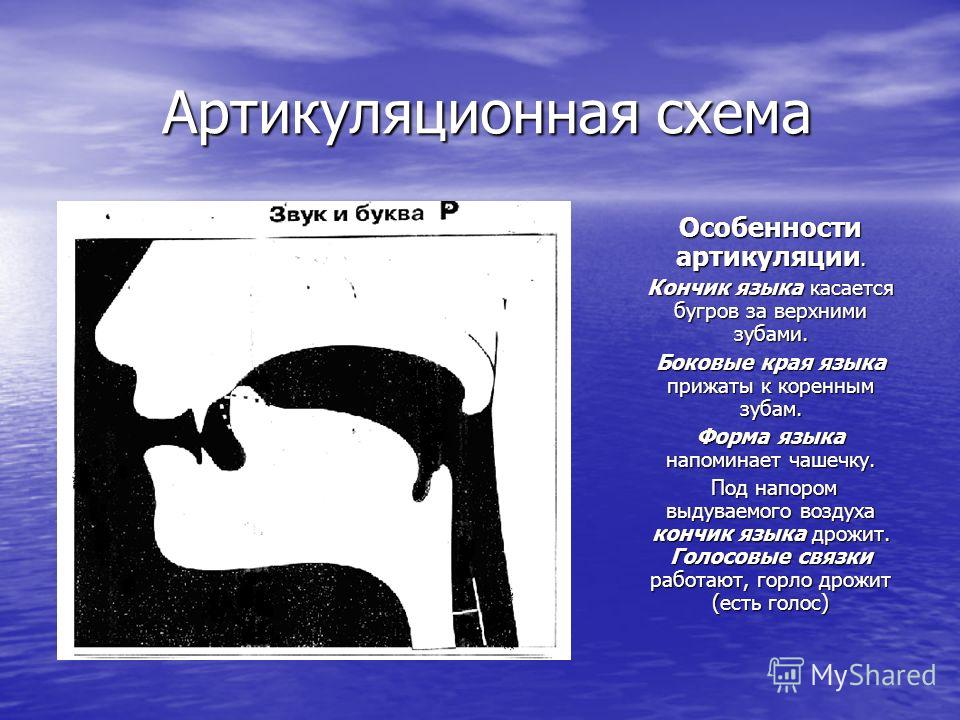 Артикуляционная схема

Звук и буква Р

Особенности артикуляции.

Кончик языка касается бугров за верхними зубами.

Боковые края языка прижаты к коренным зубам.

Форма языка напоминает чашечку.

Под напором выдуваемого воздуха кончик языка дрожит. Голосовые связки работают, горло дрожит (есть голос)

MyShared